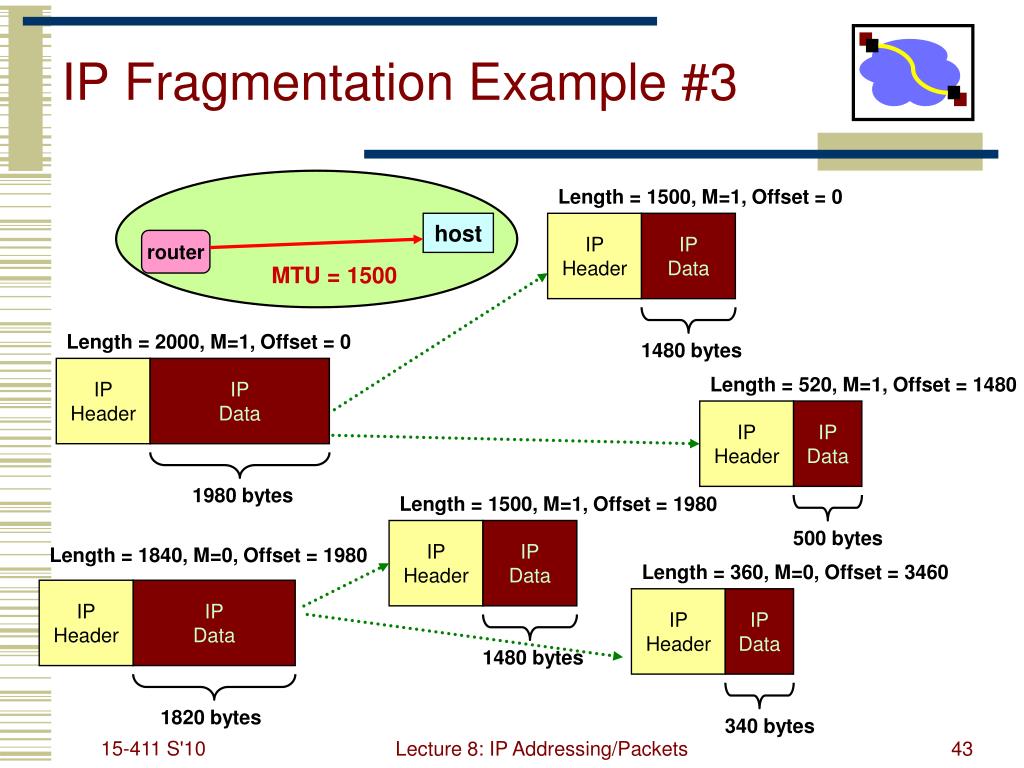 IP Fragmentation Example #3

router

host

MTU = 1500

Length = 1500, M=1, Offset = 0

IP Header

IP Data

1480 bytes

Length = 2000, M=1, Offset = 0

IP Header

IP Data

1980 bytes

Length = 520, M=1, Offset = 1480

IP Header

IP Data

500 bytes

Length = 1500, M=1, Offset = 1980

IP Header

IP Data

1480 bytes

Length = 1840, M=0, Offset = 1980

IP Header

IP Data

1820 bytes

Length = 360, M=0, Offset = 3460

IP Header

IP Data

340 bytes

15-411 S'10

Lecture 8: IP Addressing/Packets

43